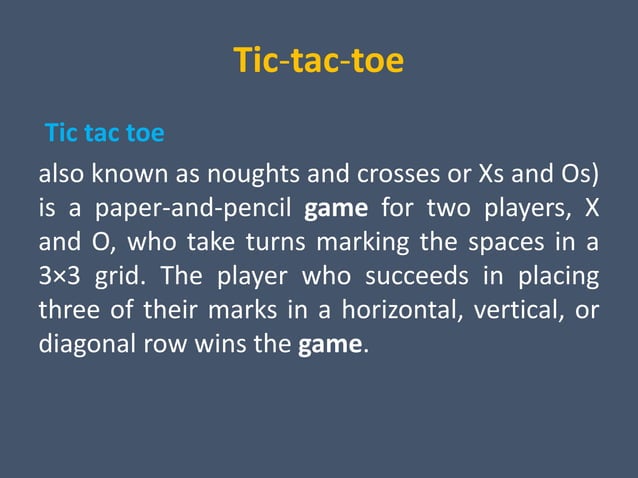 Tic-tac-toe

Tic tac toe

also known as noughts and crosses or Xs and Os) is a paper-and-pencil game for two players, X and O, who take turns marking the spaces in a 3×3 grid. The player who succeeds in placing three of their marks in a horizontal, vertical, or diagonal row wins the game.